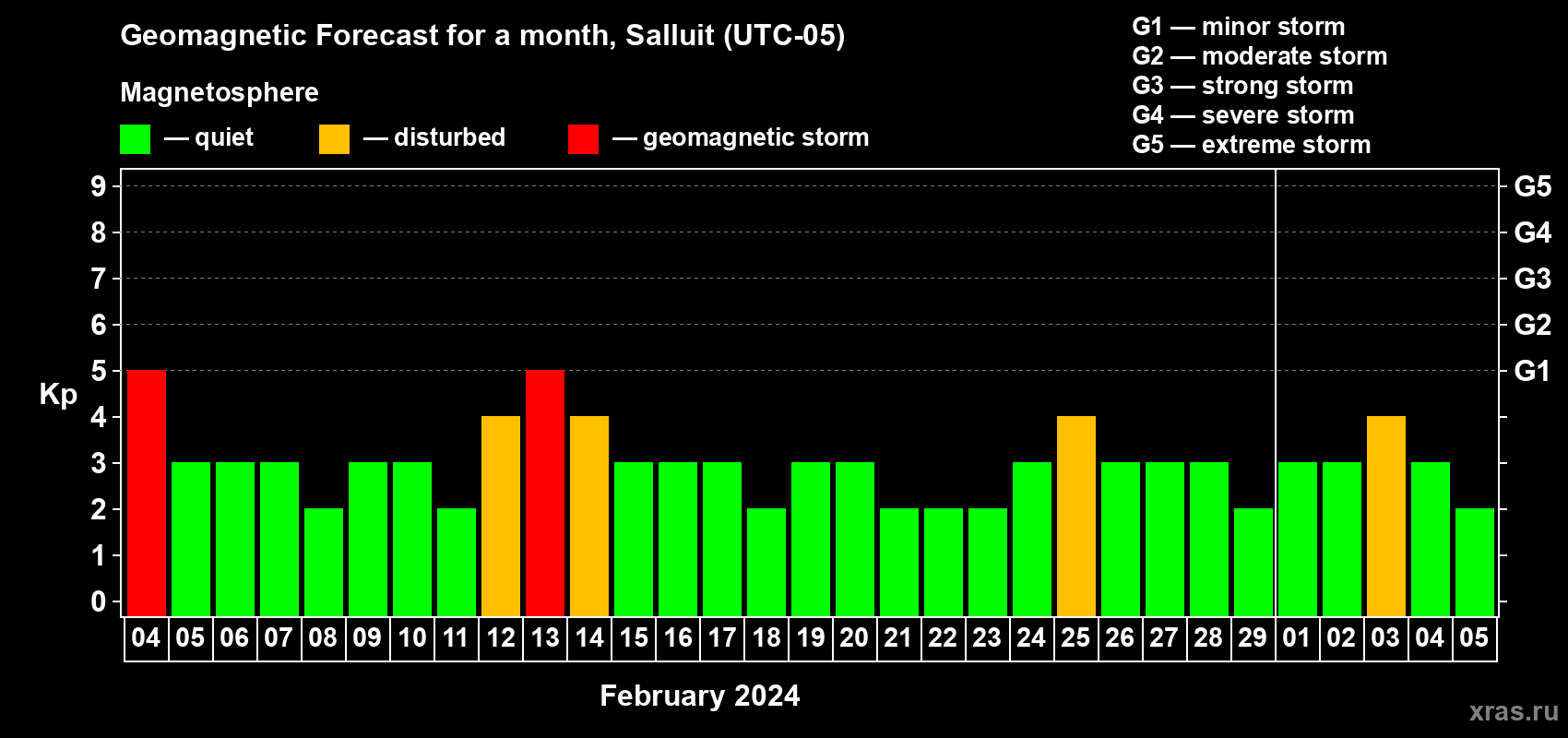 Geomagnetic Forecast for a month, Salluit (UTC-05)

Magnetosphere

— quiet — disturbed — geomagnetic storm

G1 — minor storm
G2 — moderate storm
G3 — strong storm
G4 — severe storm
G5 — extreme storm

Kp

9
8
7
6
5
4
3
2
1
0

G5
G4
G3
G2
G1

04 05 06 07 08 09 10 11 12 13 14 15 16 17 18 19 20 21 22 23 24 25 26 27 28 29 01 02 03 04 05

February 2024

xras.ru